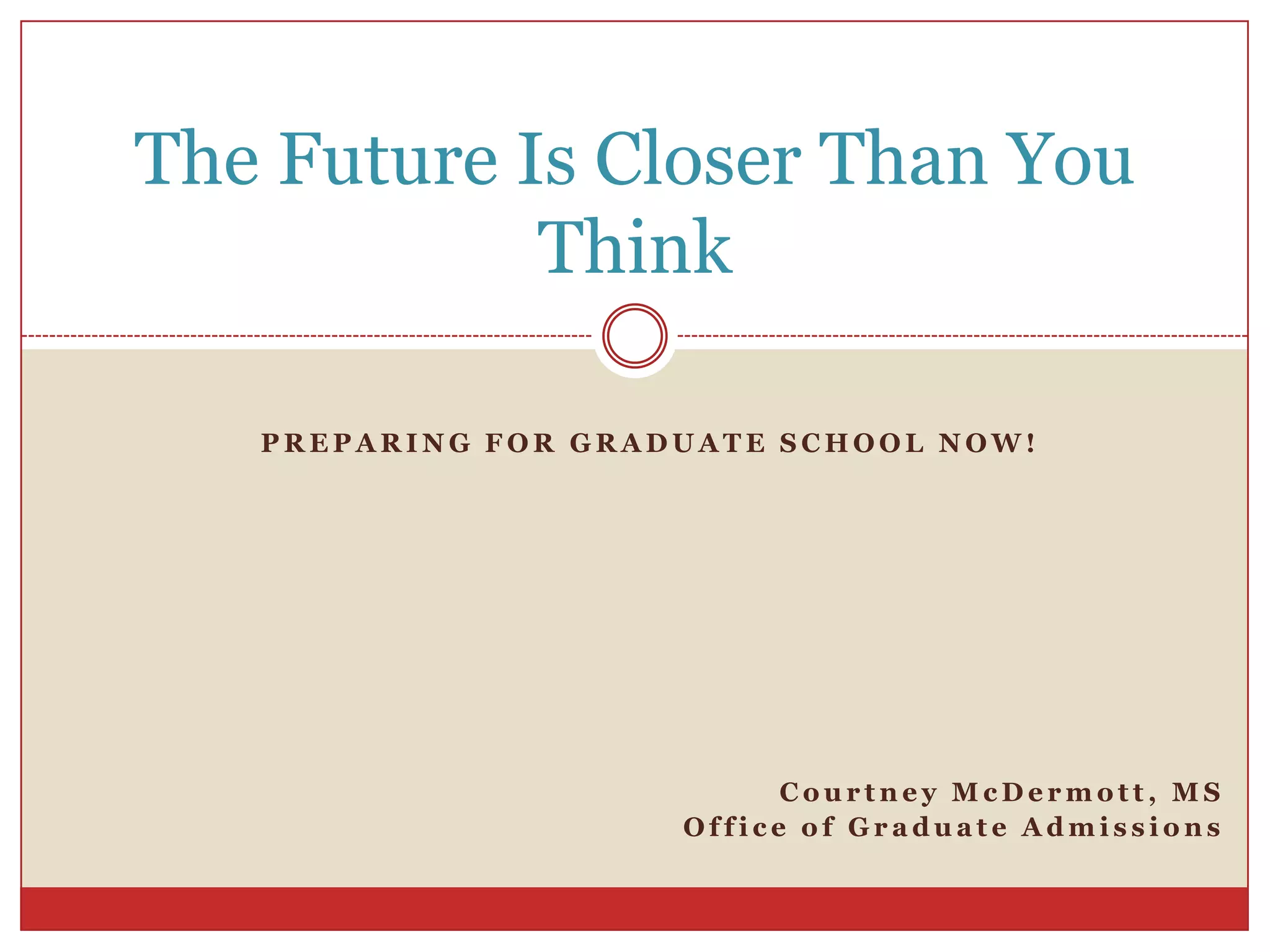 The Future Is Closer Than You Think

PREPARING FOR GRADUATE SCHOOL NOW!

Courtney McDermott, MS
Office of Graduate Admissions